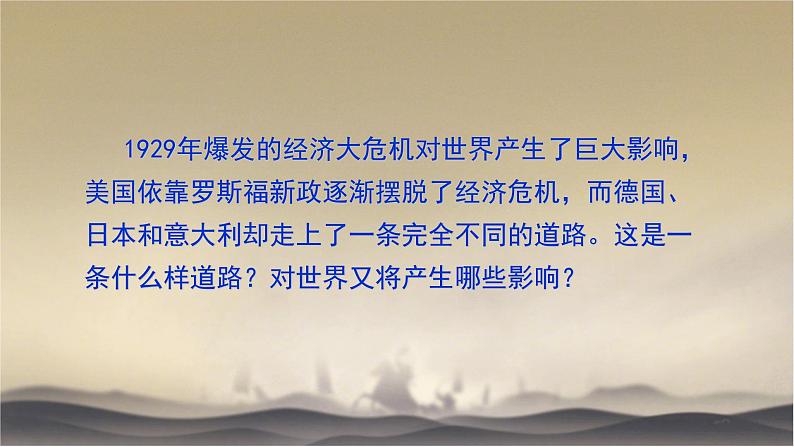 1929年爆发的经济大危机对世界产生了巨大影响，美国依靠罗斯福新政逐渐摆脱了经济危机，而德国、日本和意大利却走上了一条完全不同的道路。这是一条什么样道路？对世界又将产生哪些影响？